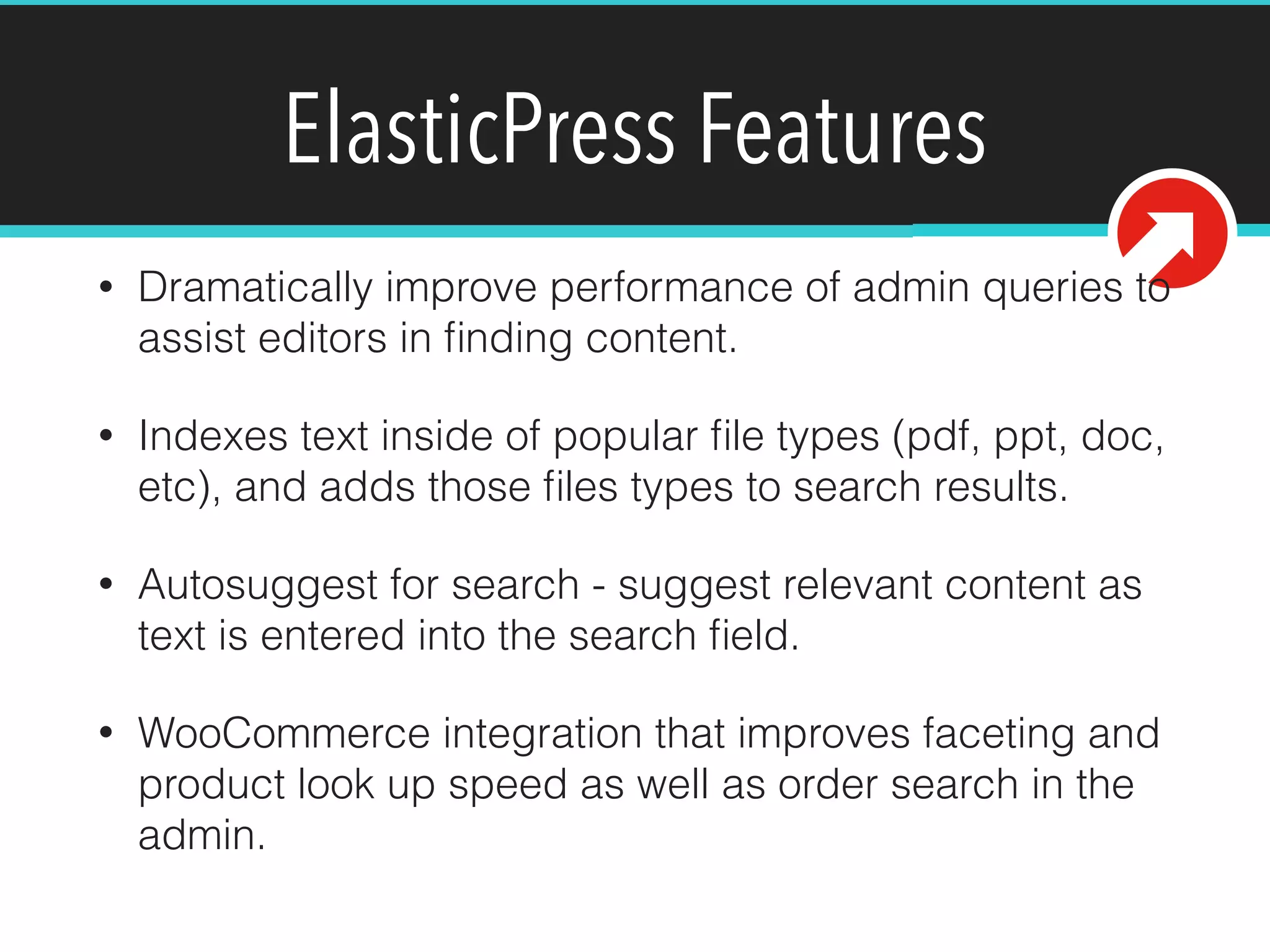 ElasticPress Features

• Dramatically improve performance of admin queries to assist editors in finding content.

• Indexes text inside of popular file types (pdf, ppt, doc, etc), and adds those files types to search results.

• Autosuggest for search - suggest relevant content as text is entered into the search field.

• WooCommerce integration that improves faceting and product look up speed as well as order search in the admin.